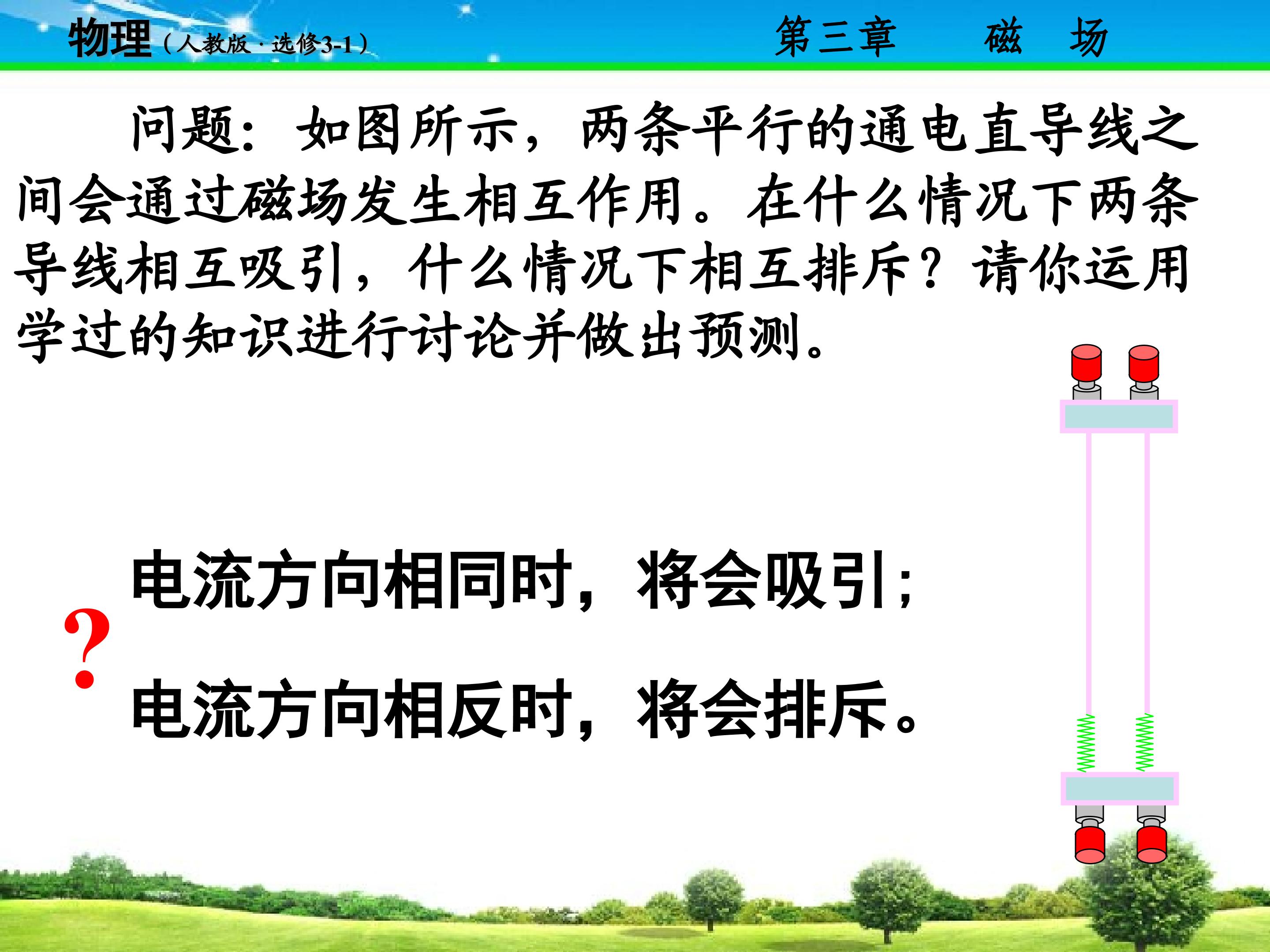 物理（人教版·选修3-1）

第三章　磁　场

问题：如图所示，两条平行的通电直导线之间会通过磁场发生相互作用。在什么情况下两条导线相互吸引，什么情况下相互排斥？请你运用学过的知识进行讨论并做出预测。

?

电流方向相同时，将会吸引；

电流方向相反时，将会排斥。